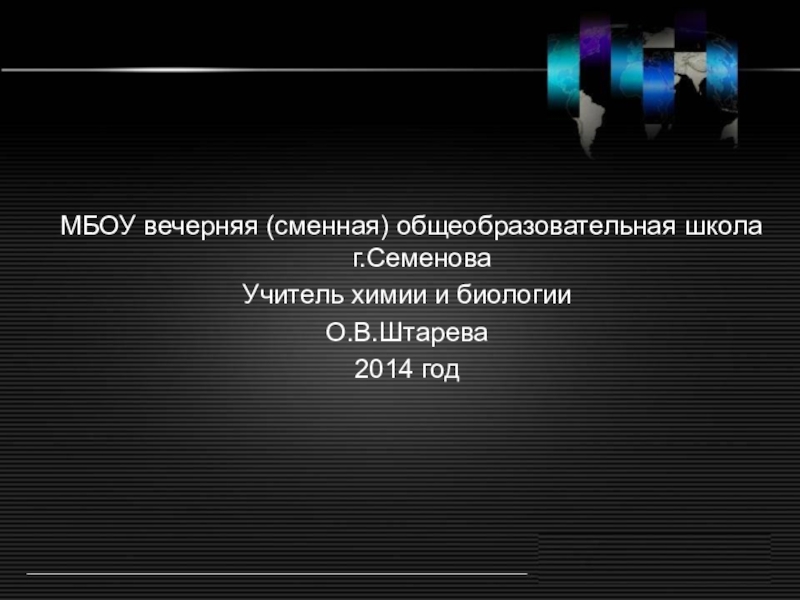 МБОУ вечерняя (сменная) общеобразовательная школа г.Семенова
Учитель химии и биологии
О.В.Штарева
2014 год